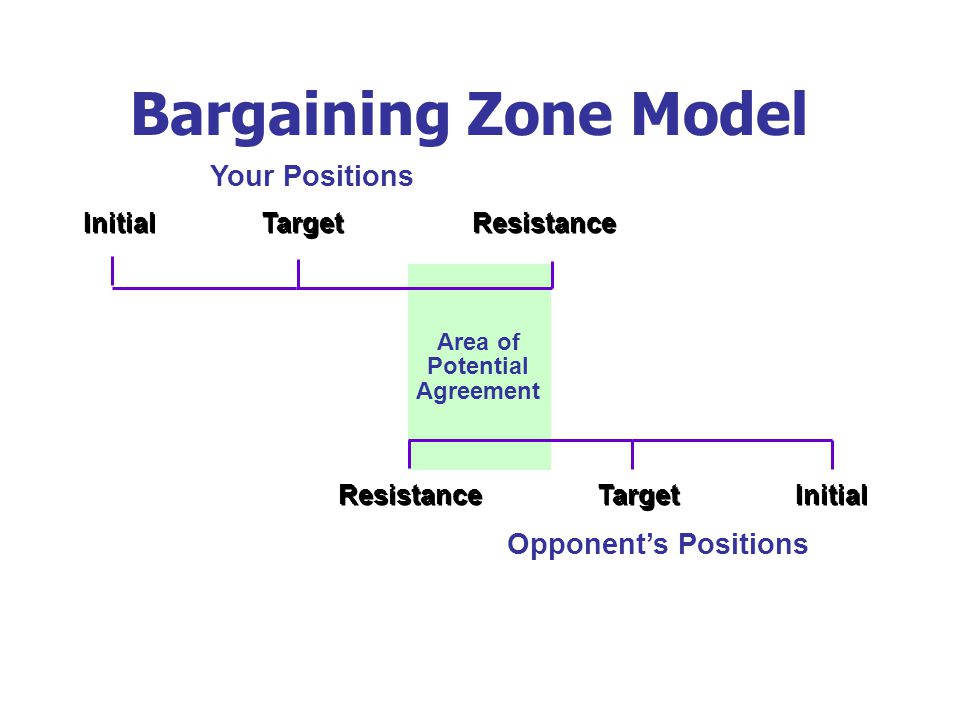 Bargaining Zone Model

Your Positions

Initial Target Resistance

Area of Potential Agreement

Resistance Target Initial

Opponent's Positions